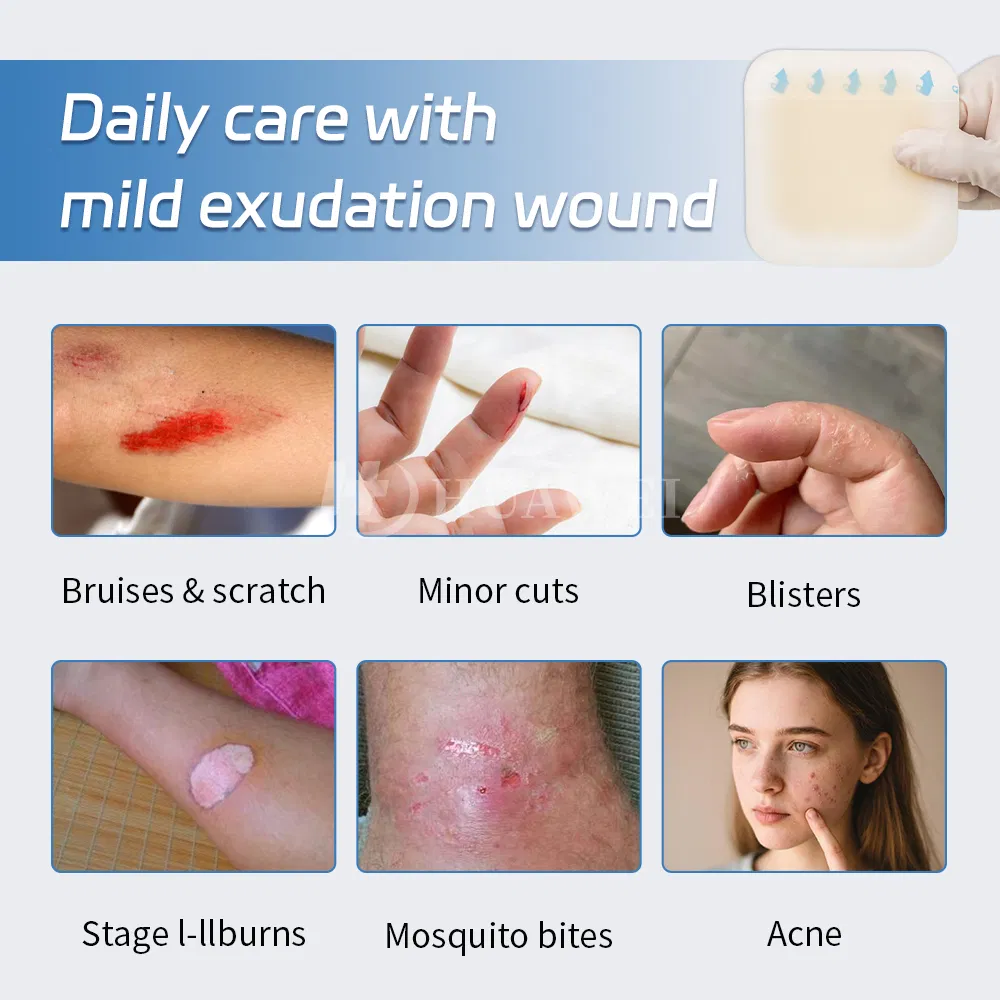 Daily care with mild exudation wound

HUAWEI

Bruises & scratch

Minor cuts

Blisters

Stage l-llburns

Mosquito bites

Acne